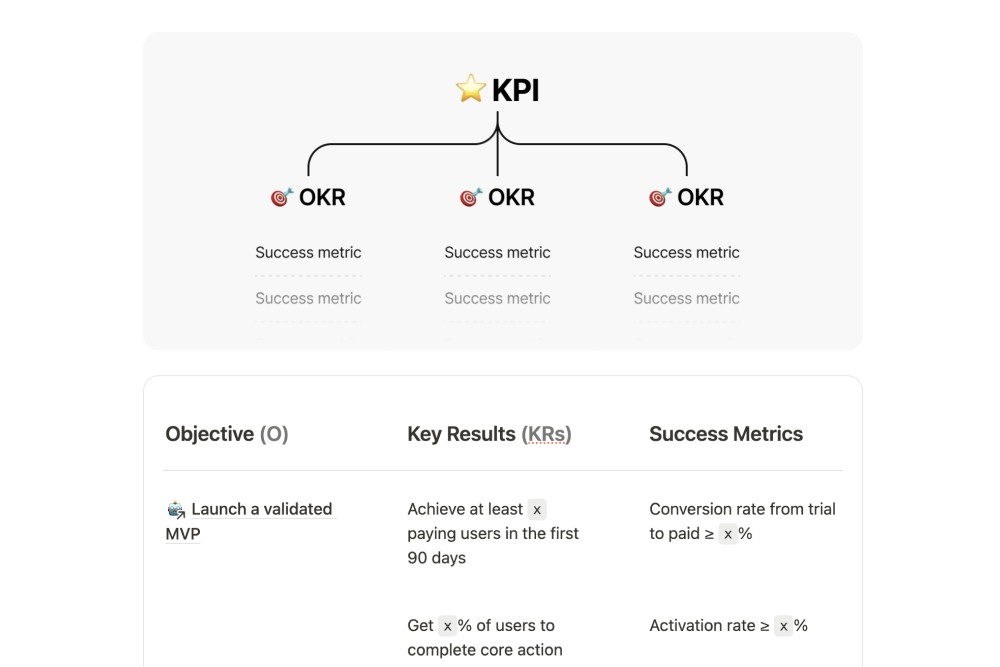 KPI

OKR
Success metric
Success metric

OKR
Success metric
Success metric

OKR
Success metric
Success metric

| Objective (O) | Key Results (KRs) | Success Metrics |
|---|---|---|
| Launch a validated MVP | Achieve at least x paying users in the first 90 days | Conversion rate from trial to paid ≥ x % |
| | Get x % of users to complete core action | Activation rate ≥ x % |